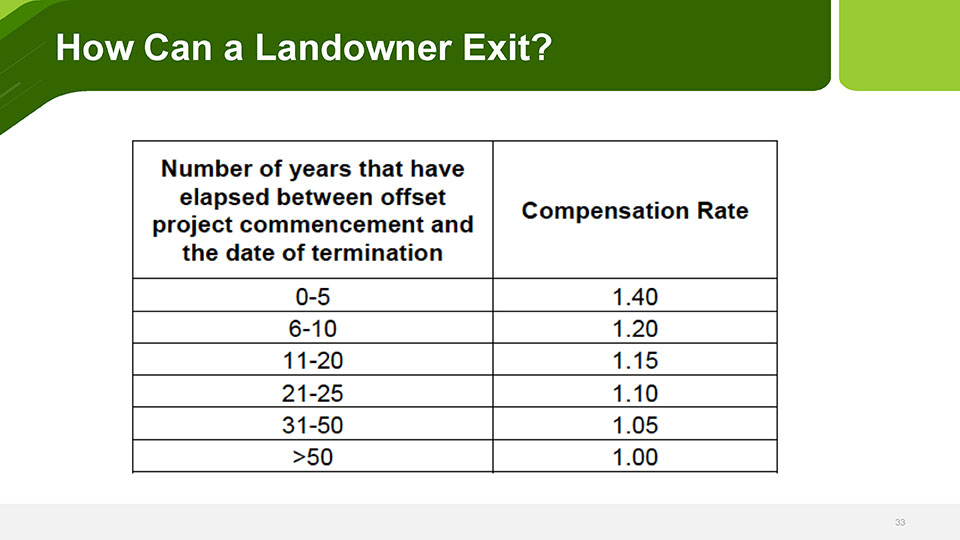 How Can a Landowner Exit?

| Number of years that have elapsed between offset project commencement and the date of termination | Compensation Rate |
|---|---|
| 0-5 | 1.40 |
| 6-10 | 1.20 |
| 11-20 | 1.15 |
| 21-25 | 1.10 |
| 31-50 | 1.05 |
| >50 | 1.00 |

33